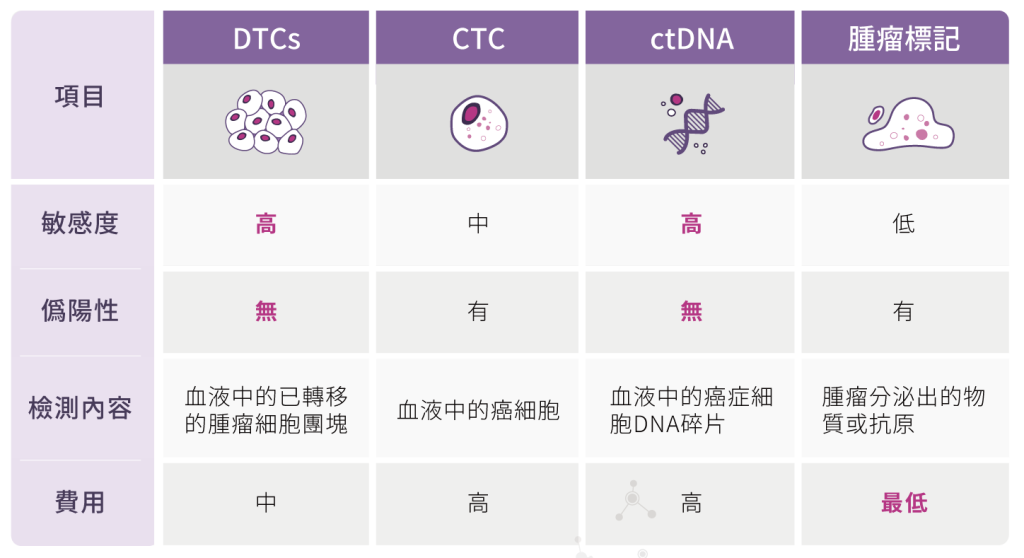 | 項目 | DTCs | CTC | ctDNA | 腫瘤標記 |
|---|---|---|---|---|
| 敏感度 | 高 | 中 | 高 | 低 |
| 偽陽性 | 無 | 有 | 無 | 有 |
| 檢測內容 | 血液中的已轉移的腫瘤細胞團塊 | 血液中的癌細胞 | 血液中的癌症細胞DNA碎片 | 腫瘤分泌出的物質或抗原 |
| 費用 | 中 | 高 | 高 | 最低 |